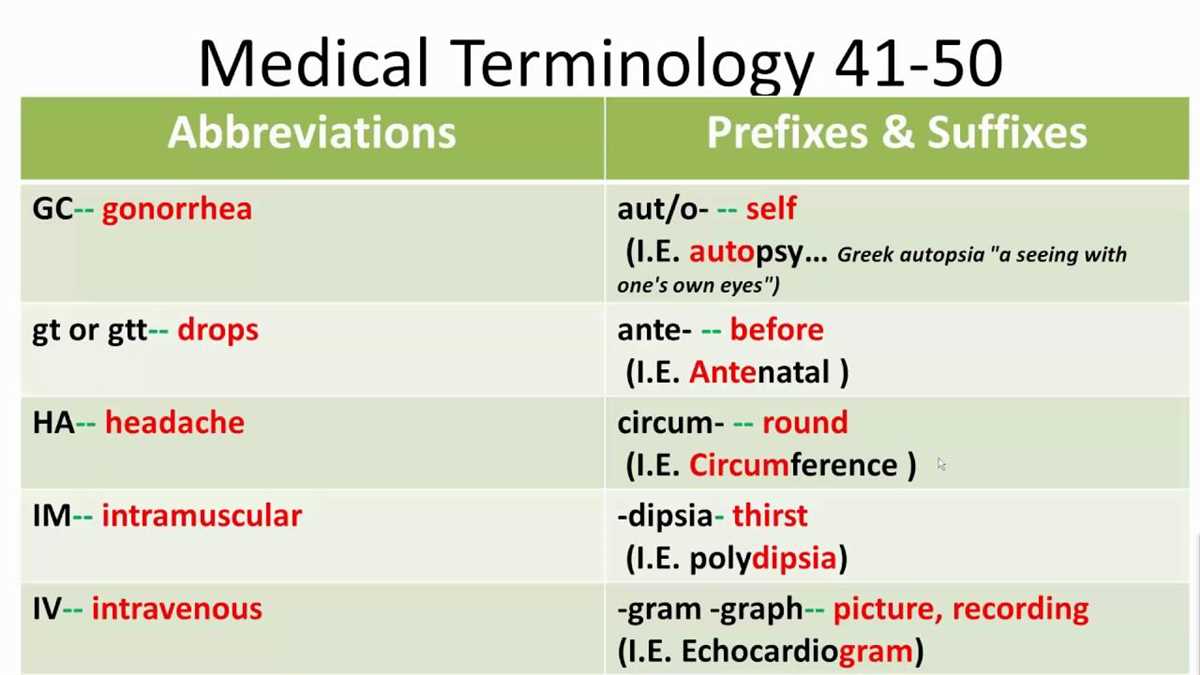 Medical Terminology 41-50

| Abbreviations | Prefixes & Suffixes |
|---|---|
| GC-- gonorrhea | aut/o- -- self (I.E. autopsy... Greek autopsia "a seeing with one's own eyes") |
| gt or gtt-- drops | ante- -- before (I.E. Antenatal ) |
| HA-- headache | circum- -- round (I.E. Circumference ) |
| IM-- intramuscular | -dipsia- thirst (I.E. polydipsia) |
| IV-- intravenous | -gram -graph-- picture, recording (I.E. Echocardiogram) |